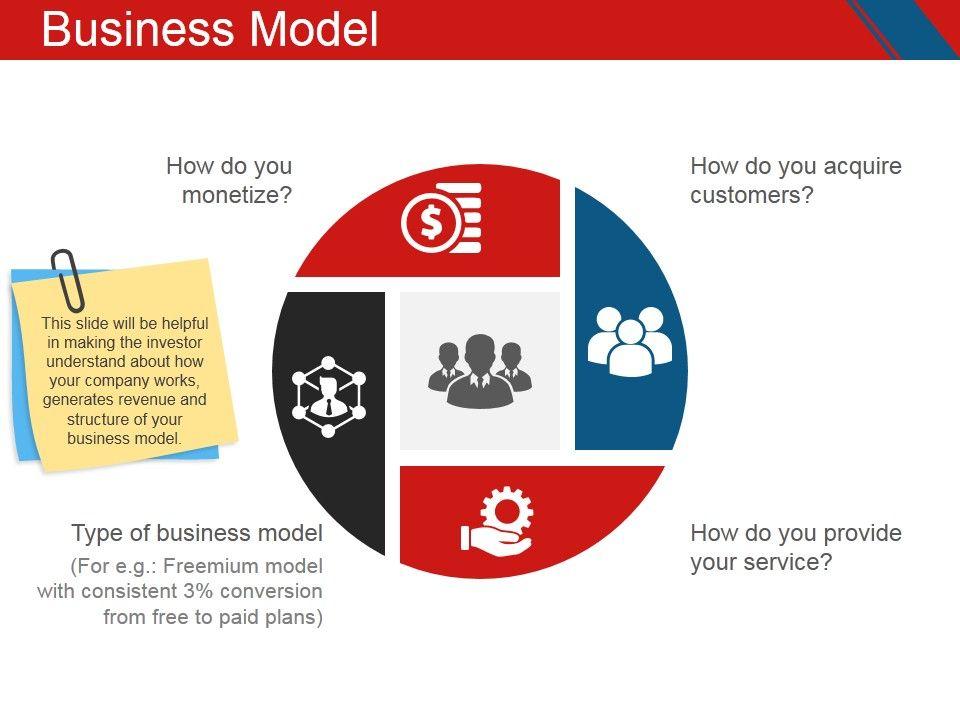 Business Model

How do you monetize?

How do you acquire customers?

This slide will be helpful in making the investor understand about how your company works, generates revenue and structure of your business model.

Type of business model

(For e.g.: Freemium model with consistent 3% conversion from free to paid plans)

How do you provide your service?